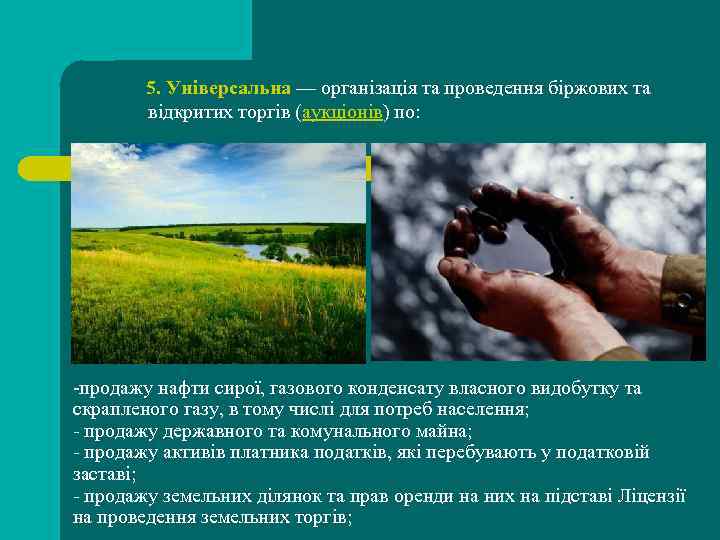 5. Універсальна — організація та проведення біржових та відкритих торгів (аукціонів) по:

-продажу нафти сирої, газового конденсату власного видобутку та скрапленого газу, в тому числі для потреб населення;
- продажу державного та комунального майна;
- продажу активів платника податків, які перебувають у податковій заставі;
- продажу земельних ділянок та прав оренди на них на підставі Ліцензії на проведення земельних торгів;